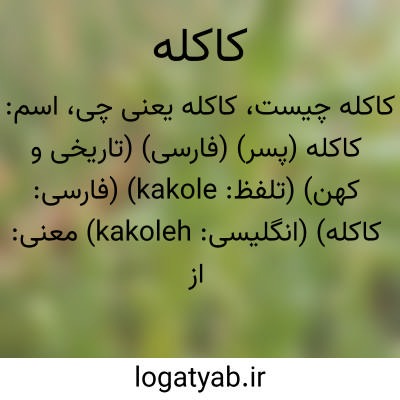 کاکله

کاکله چیست، کاکله یعنی چی، اسم: کاکله (پسر) (فارسی) (تاریخی و کهن) (تلفظ: kakole) (فارسی: کاکله) (انگلیسی: kakoleh) معنی: از

logatyab.ir